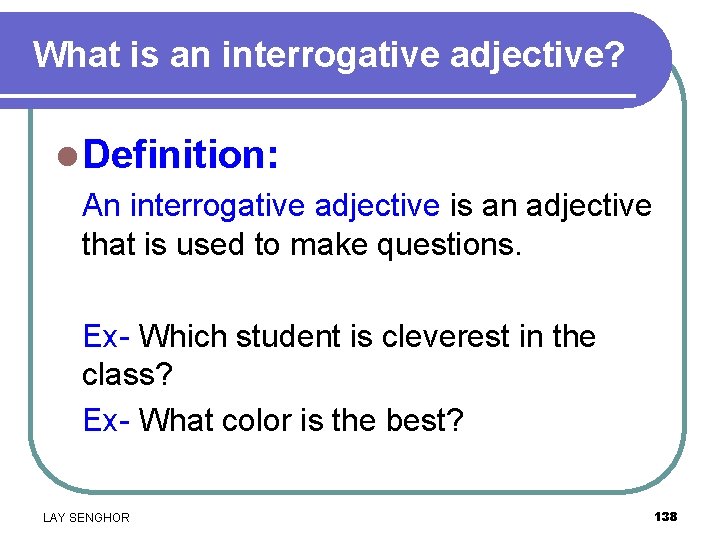 What is an interrogative adjective?

Definition:

An interrogative adjective is an adjective that is used to make questions.

Ex- Which student is cleverest in the class?

Ex- What color is the best?

LAY SENGHOR

138